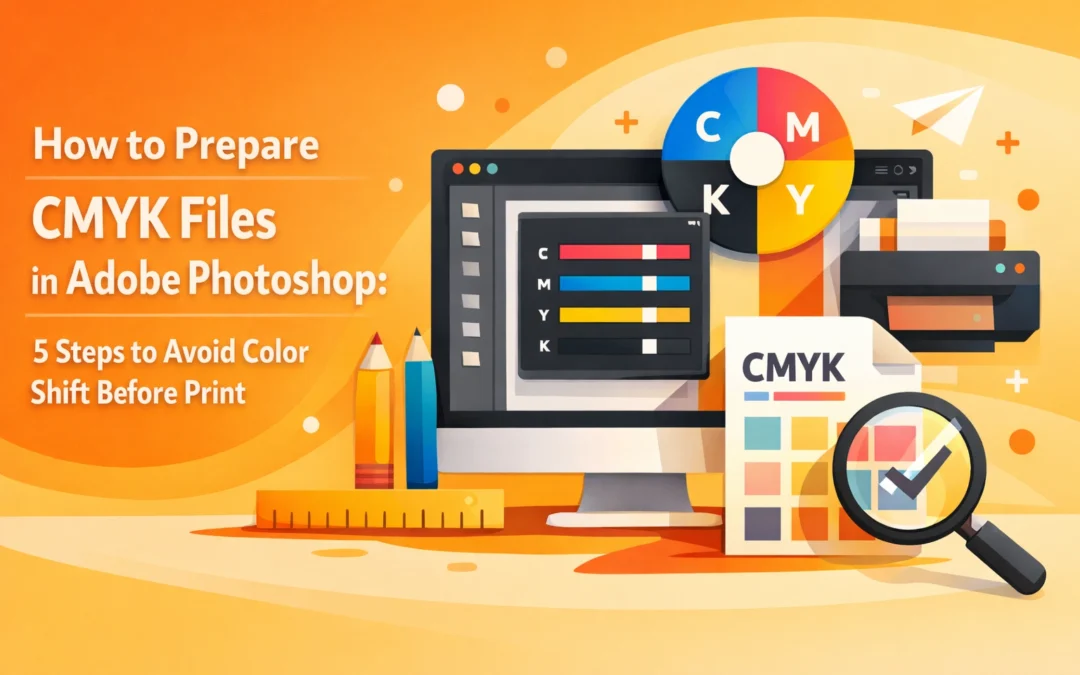 How to Prepare

CMYK Files in Adobe Photoshop:

5 Steps to Avoid Color Shift Before Print

C M K Y

C
M
Y
K

CMYK